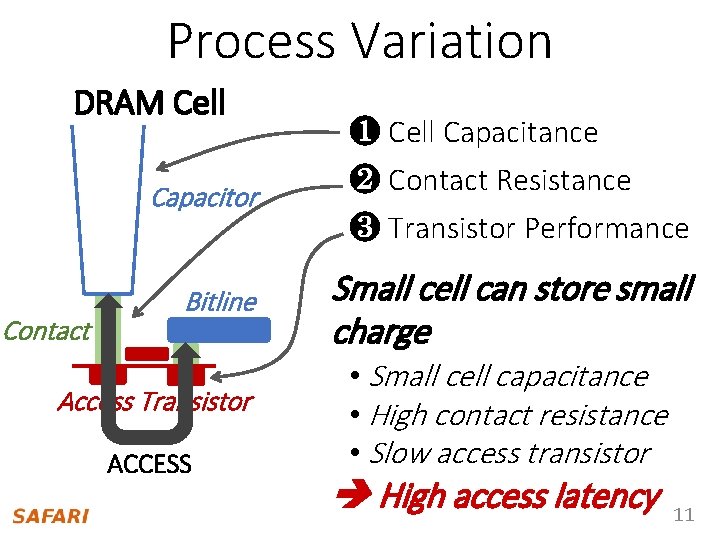 Process Variation

DRAM Cell

Capacitor

Bitline

Contact

Access Transistor

ACCESS

❶ Cell Capacitance

❷ Contact Resistance

❸ Transistor Performance

Small cell can store small charge

• Small cell capacitance
• High contact resistance
• Slow access transistor

➔ High access latency

SAFARI

11